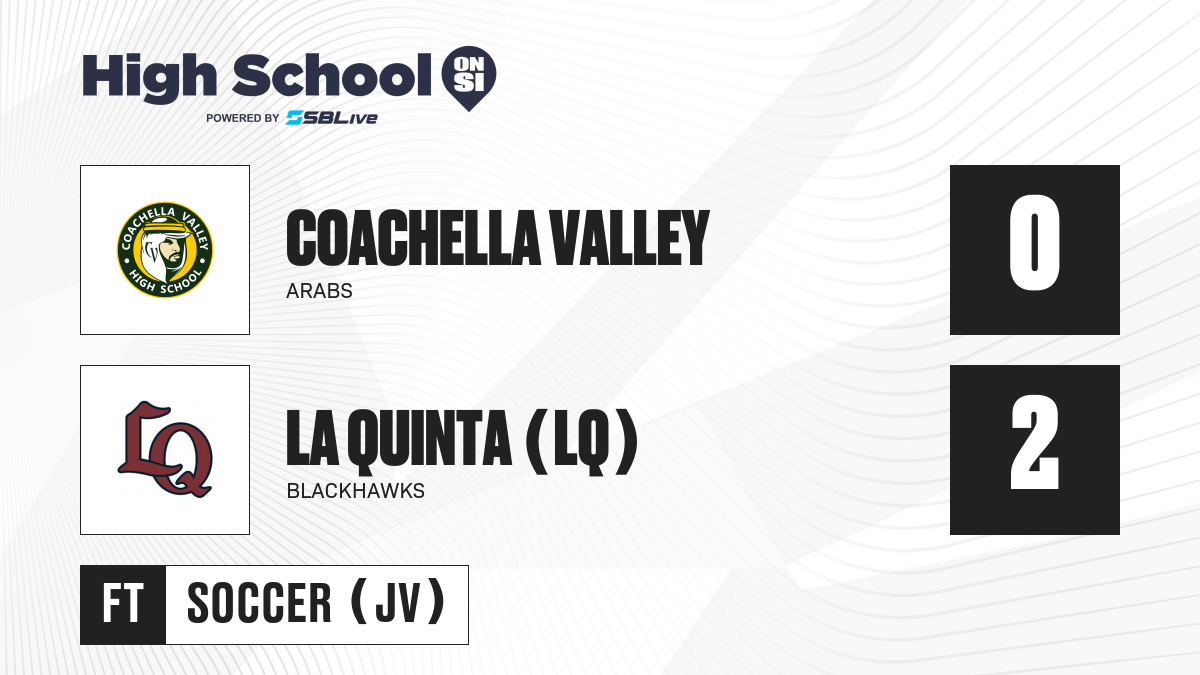 High School ON SI
POWERED BY SBLive

COACHELLA VALLEY HIGH SCHOOL

COACHELLA VALLEY
ARABS

0

LQ

LA QUINTA (LQ)
BLACKHAWKS

2

FT

SOCCER (JV)